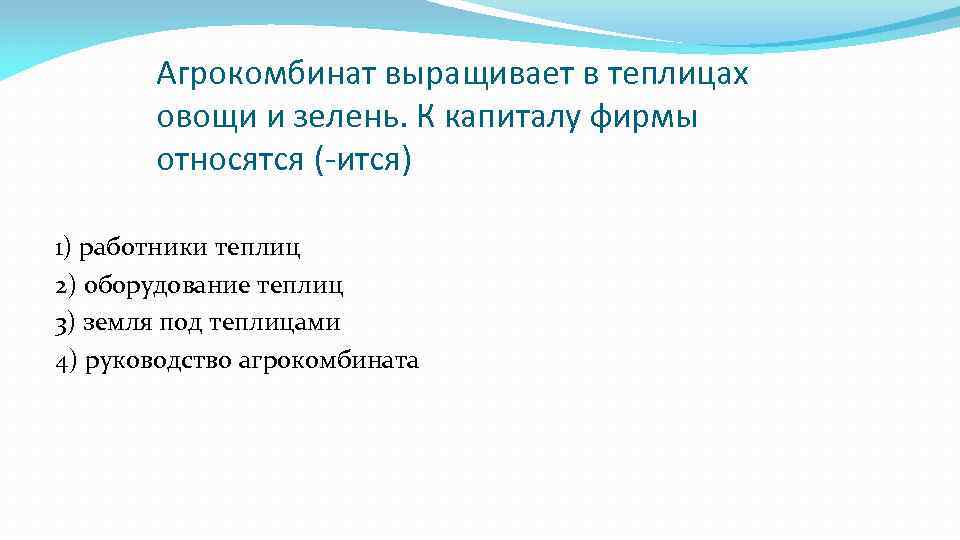 Агрокомбинат выращивает в теплицах овощи и зелень. К капиталу фирмы относятся (-ится)

1) работники теплиц
2) оборудование теплиц
3) земля под теплицами
4) руководство агрокомбината